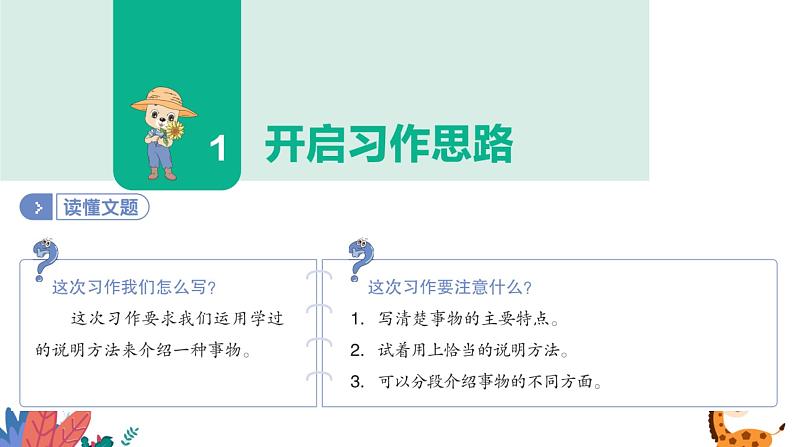 1 开启习作思路

读懂文题

这次习作我们怎么写?

这次习作要求我们运用学过的说明方法来介绍一种事物。

这次习作要注意什么?

1. 写清楚事物的主要特点。

2. 试着用上恰当的说明方法。

3. 可以分段介绍事物的不同方面。